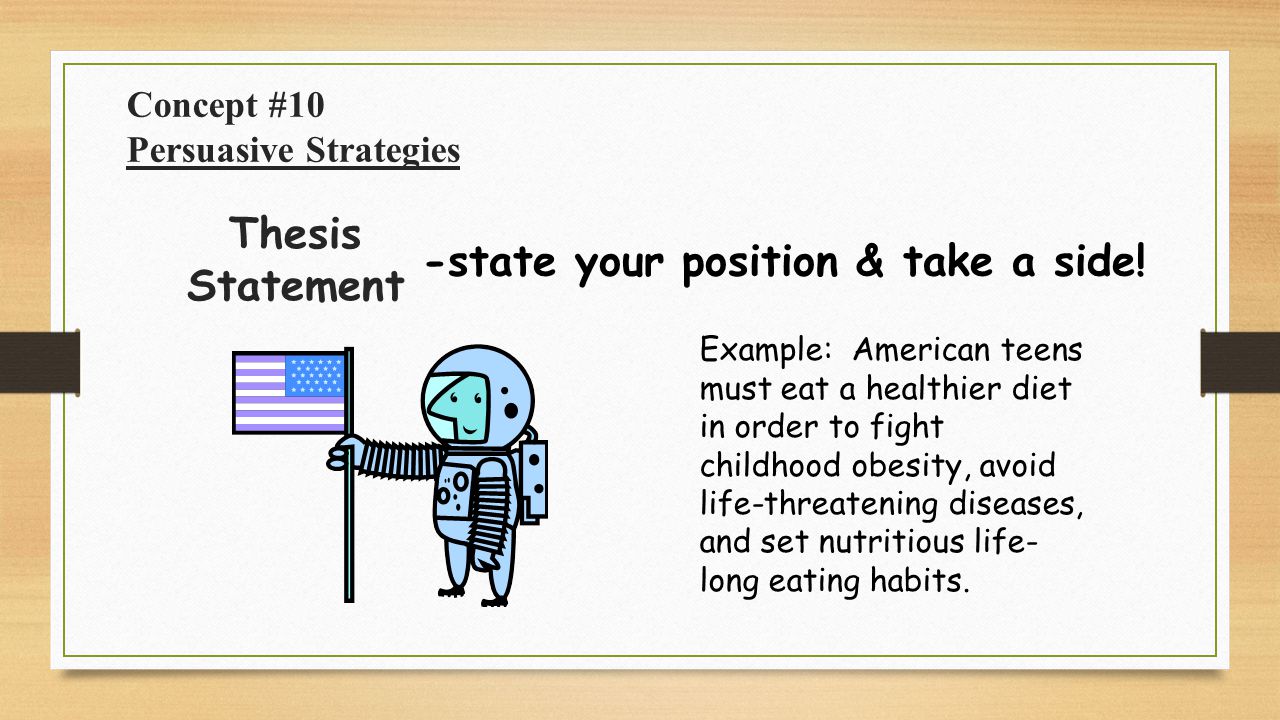 Concept #10
Persuasive Strategies

Thesis Statement

-state your position & take a side!

Example: American teens must eat a healthier diet in order to fight childhood obesity, avoid life-threatening diseases, and set nutritious life-long eating habits.